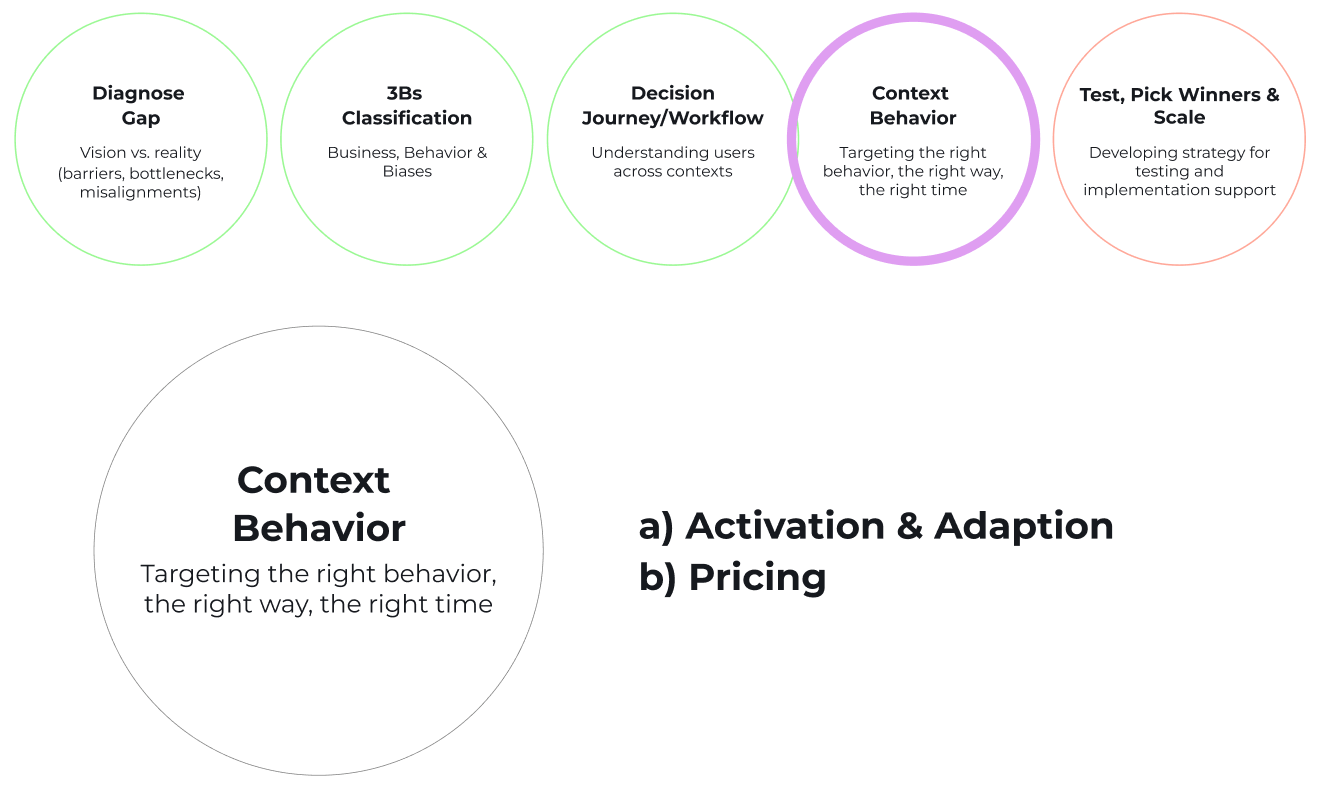 Diagnose Gap

Vision vs. reality (barriers, bottlenecks, misalignments)

3Bs Classification

Business, Behavior & Biases

Decision Journey/Workflow

Understanding users across contexts

Context Behavior

Targeting the right behavior, the right way, the right time

Test, Pick Winners & Scale

Developing strategy for testing and implementation support

Context Behavior

Targeting the right behavior, the right way, the right time

a) Activation & Adaption
b) Pricing